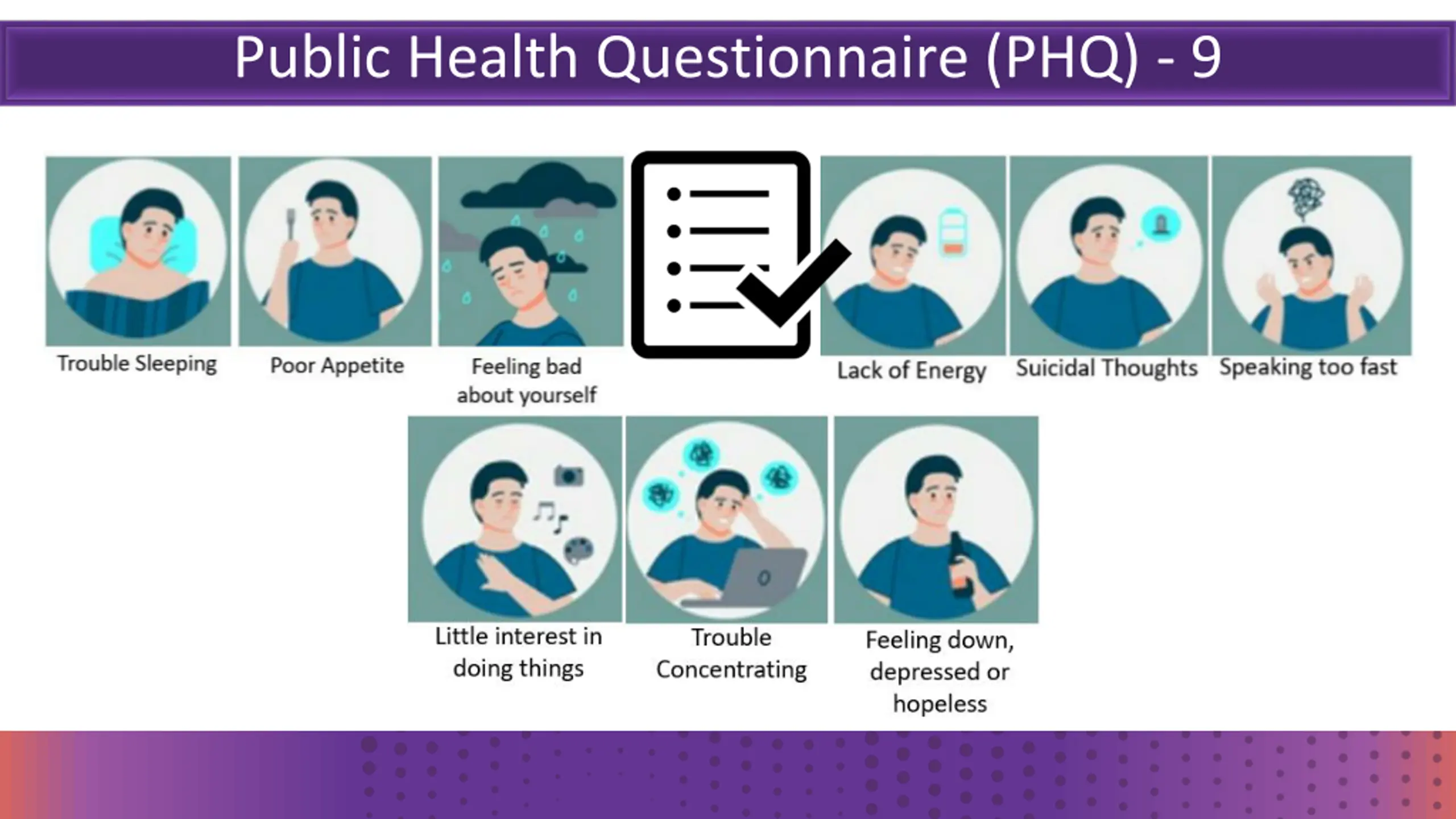 Public Health Questionnaire (PHQ) - 9

Trouble Sleeping

Poor Appetite

Feeling bad about yourself

Lack of Energy

Suicidal Thoughts

Speaking too fast

Little interest in doing things

Trouble Concentrating

Feeling down, depressed or hopeless